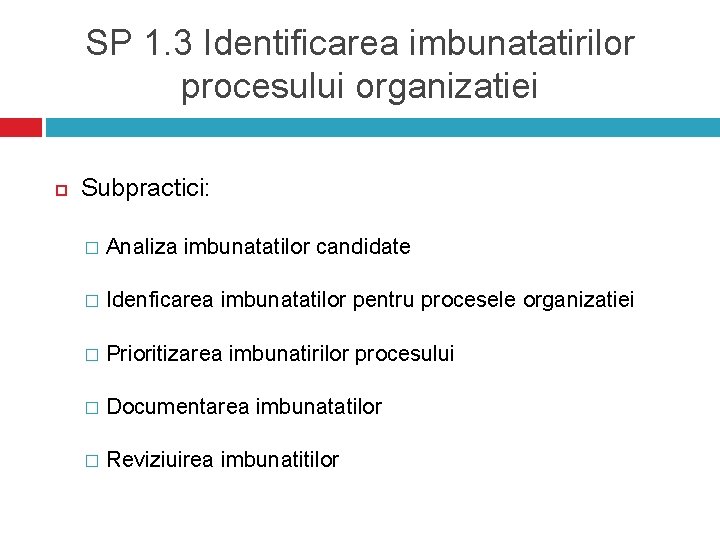 SP 1.3 Identificarea imbunatatirilor procesului organizatiei

Subpractici:

Analiza imbunatatilor candidate

Idenficarea imbunatatilor pentru procesele organizatiei

Prioritizarea imbunatirilor procesului

Documentarea imbunatatilor

Reviziuirea imbunatitilor